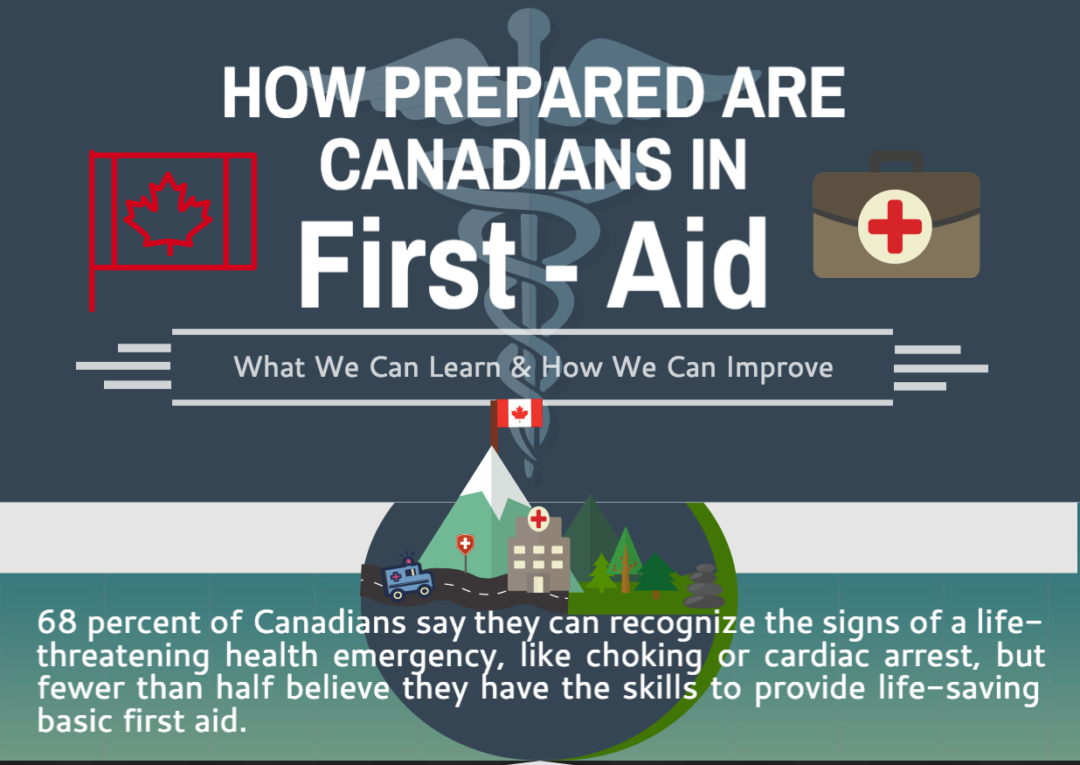 HOW PREPARED ARE CANADIANS IN First - Aid

What We Can Learn & How We Can Improve

68 percent of Canadians say they can recognize the signs of a life-threatening health emergency, like choking or cardiac arrest, but fewer than half believe they have the skills to provide life-saving basic first aid.